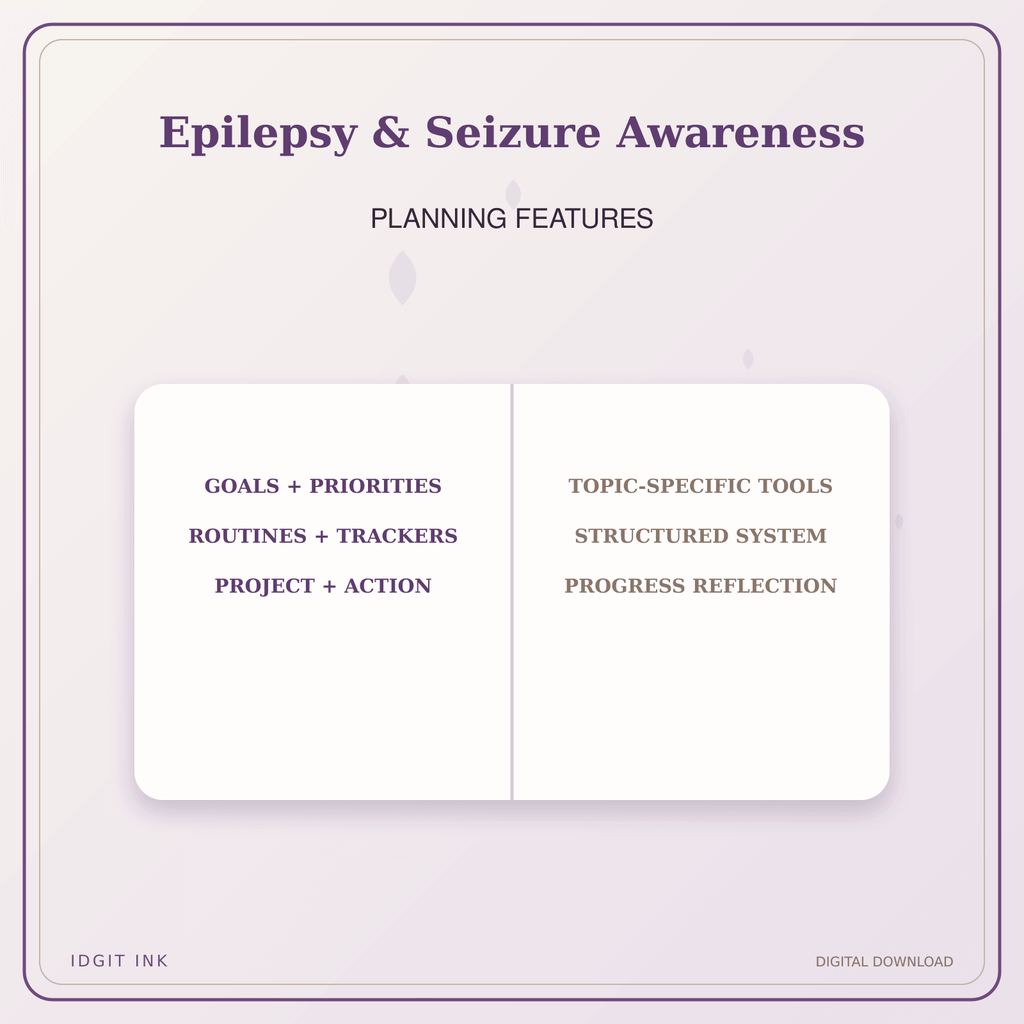 Epilepsy & Seizure Awareness

PLANNING FEATURES

GOALS + PRIORITIES
ROUTINES + TRACKERS
PROJECT + ACTION

TOPIC-SPECIFIC TOOLS
STRUCTURED SYSTEM
PROGRESS REFLECTION

IDGIT INK

DIGITAL DOWNLOAD